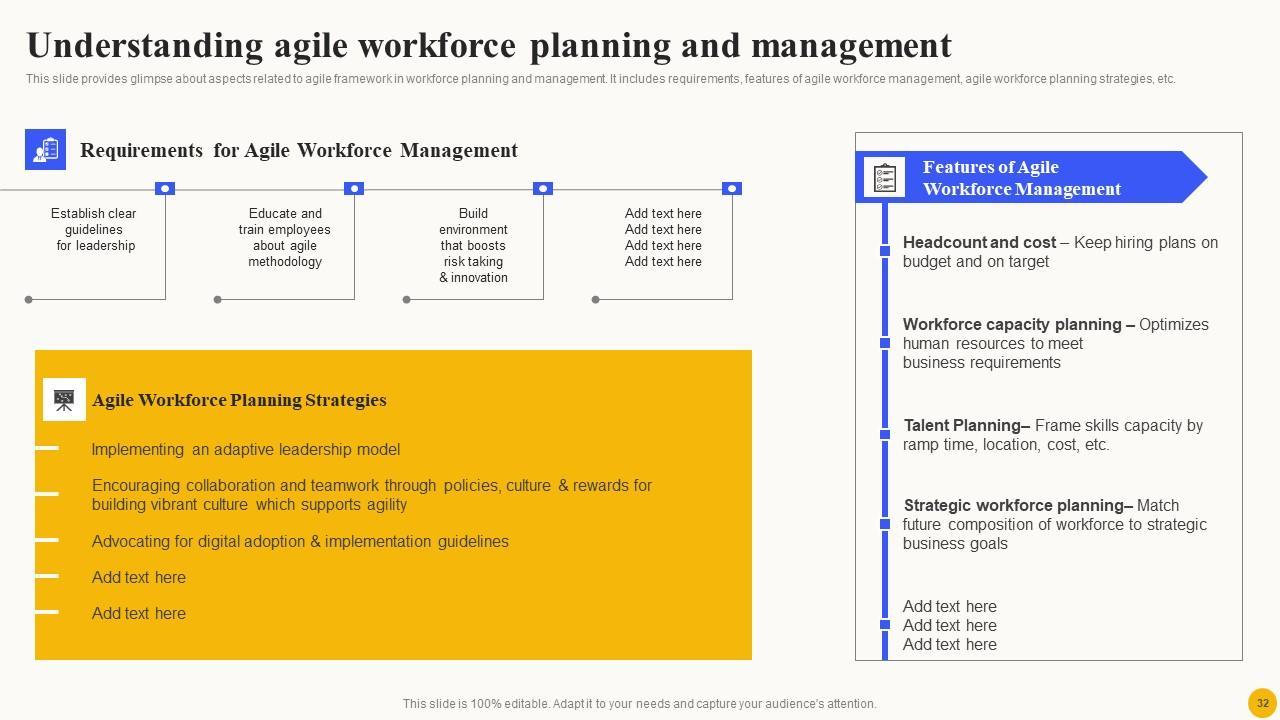 Understanding agile workforce planning and management

This slide provides glimpse about aspects related to agile framework in workforce planning and management. It includes requirements, features of agile workforce management, agile workforce planning strategies, etc.

Requirements for Agile Workforce Management

Establish clear guidelines for leadership

Educate and train employees about agile methodology

Build environment that boosts risk taking & innovation

Add text here Add text here Add text here Add text here

Agile Workforce Planning Strategies

Implementing an adaptive leadership model

Encouraging collaboration and teamwork through policies, culture & rewards for building vibrant culture which supports agility

Advocating for digital adoption & implementation guidelines

Add text here

Add text here

Features of Agile Workforce Management

Headcount and cost – Keep hiring plans on budget and on target

Workforce capacity planning – Optimizes human resources to meet business requirements

Talent Planning– Frame skills capacity by ramp time, location, cost, etc.

Strategic workforce planning– Match future composition of workforce to strategic business goals

Add text here
Add text here
Add text here

This slide is 100% editable. Adapt it to your needs and capture your audience's attention.

32